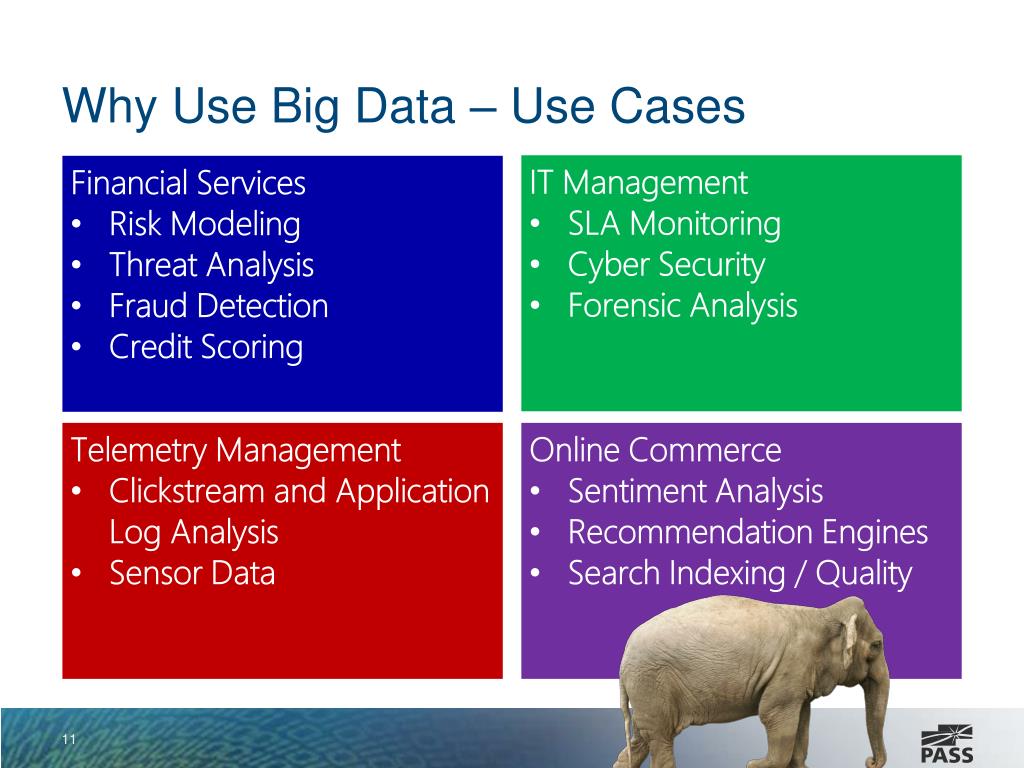 Why Use Big Data – Use Cases

Financial Services
• Risk Modeling
• Threat Analysis
• Fraud Detection
• Credit Scoring

IT Management
• SLA Monitoring
• Cyber Security
• Forensic Analysis

Telemetry Management
• Clickstream and Application Log Analysis
• Sensor Data

Online Commerce
• Sentiment Analysis
• Recommendation Engines
• Search Indexing / Quality

11

PASS